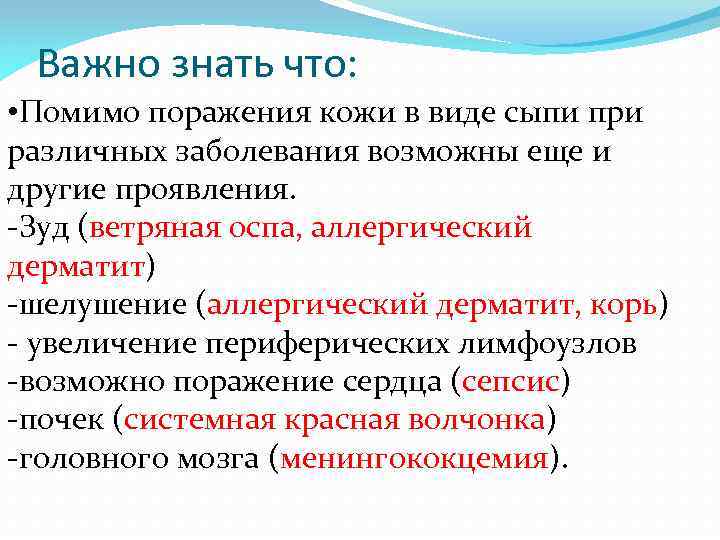 Важно знать что:

•Помимо поражения кожи в виде сыпи при различных заболевания возможны еще и другие проявления.
-Зуд (ветряная оспа, аллергический дерматит)
-шелушение (аллергический дерматит, корь)
- увеличение периферических лимфоузлов
-возможно поражение сердца (сепсис)
-почек (системная красная волчонка)
-головного мозга (менингококцемия).